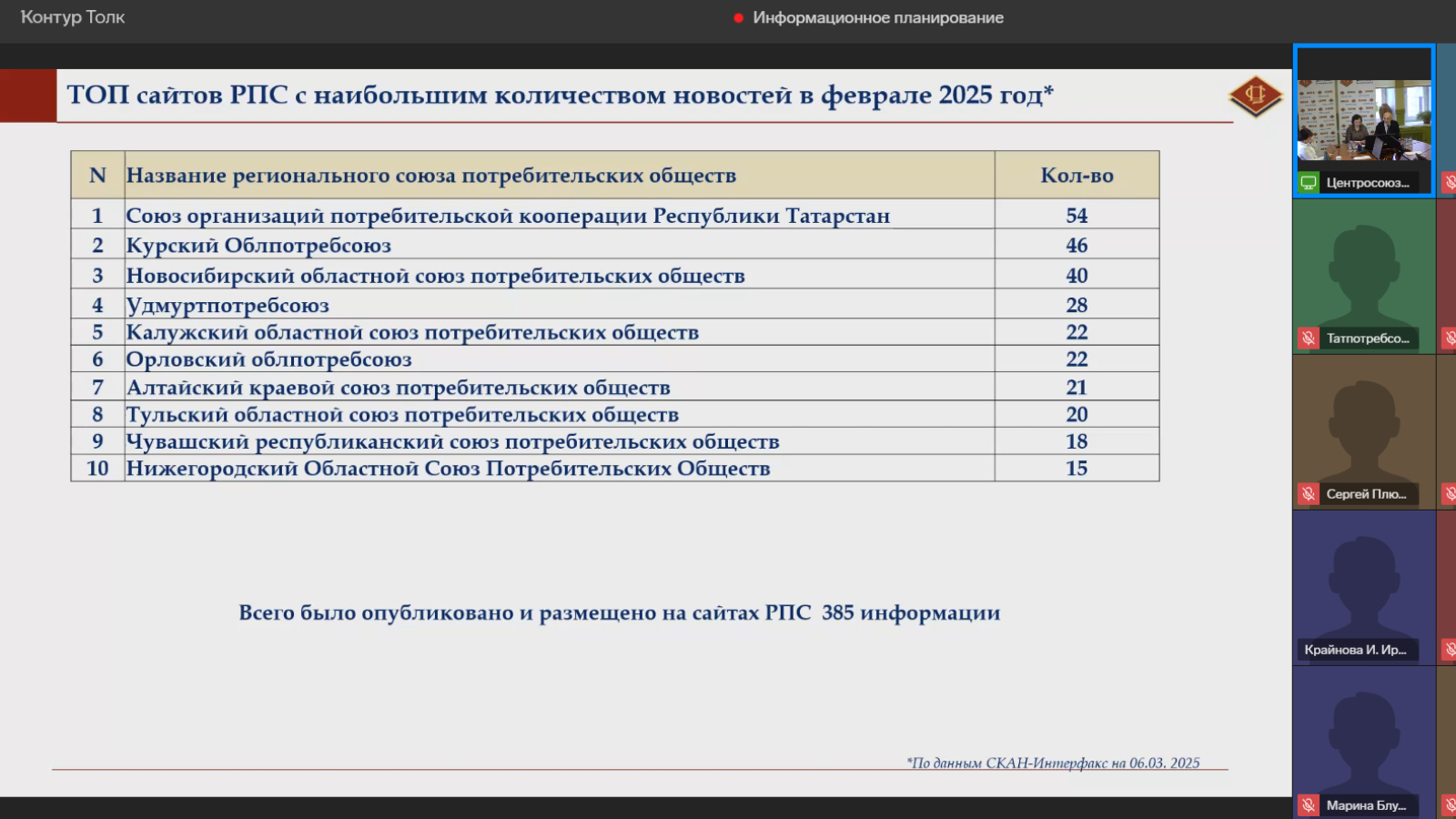 Контур Толк

Информационное планирование

ТОП сайтов РПС с наибольшим количеством новостей в феврале 2025 год*

| N | Название регионального союза потребительских обществ | Кол-во |
|---|---|---|
| 1 | Союз организаций потребительской кооперации Республики Татарстан | 54 |
| 2 | Курский Облпотребсоюз | 46 |
| 3 | Новосибирский областной союз потребительских обществ | 40 |
| 4 | Удмуртпотребсоюз | 28 |
| 5 | Калужский областной союз потребительских обществ | 22 |
| 6 | Орловский облпотребсоюз | 22 |
| 7 | Алтайский краевой союз потребительских обществ | 21 |
| 8 | Тульский областной союз потребительских обществ | 20 |
| 9 | Чувашский республиканский союз потребительских обществ | 18 |
| 10 | Нижегородский Областной Союз Потребительских Обществ | 15 |

Всего было опубликовано и размещено на сайтах РПС 385 информации

*По данным СКАН-Интерфакс на 06.03. 2025

Центросоюз...

Татпотребсо...

Сергей Плю...

Крайнова И. Ир...

Марина Блу...